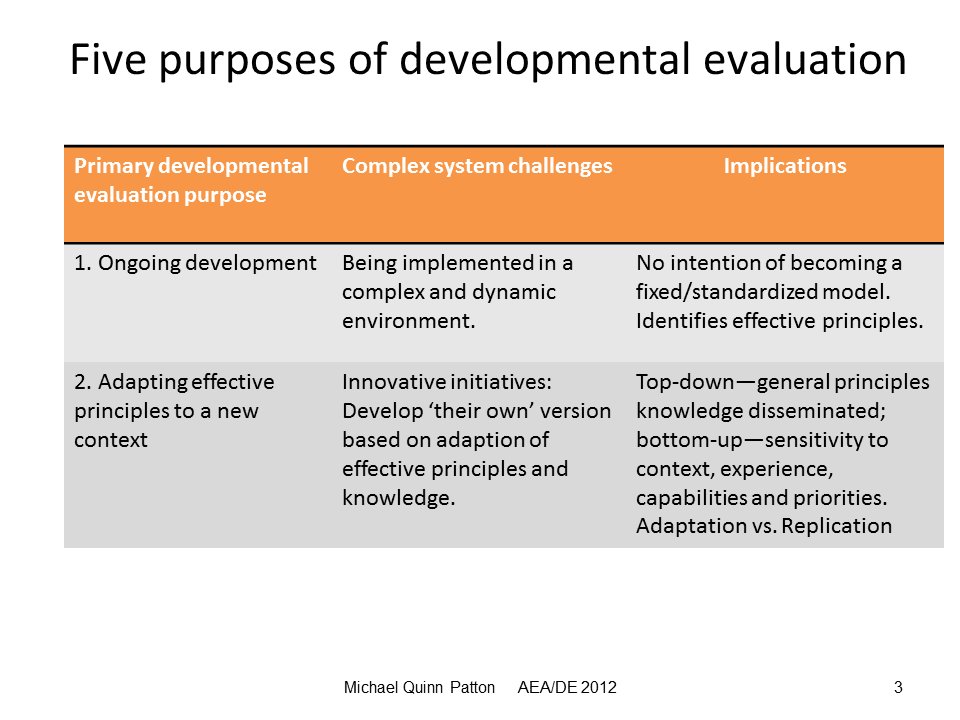 Five purposes of developmental evaluation

| Primary developmental evaluation purpose | Complex system challenges | Implications |
|---|---|---|
| 1. Ongoing development | Being implemented in a complex and dynamic environment. | No intention of becoming a fixed/standardized model. Identifies effective principles. |
| 2. Adapting effective principles to a new context | Innovative initiatives: Develop ‘their own’ version based on adaption of effective principles and knowledge. | Top-down—general principles knowledge disseminated; bottom-up—sensitivity to context, experience, capabilities and priorities. Adaptation vs. Replication |

Michael Quinn Patton AEA/DE 2012

3